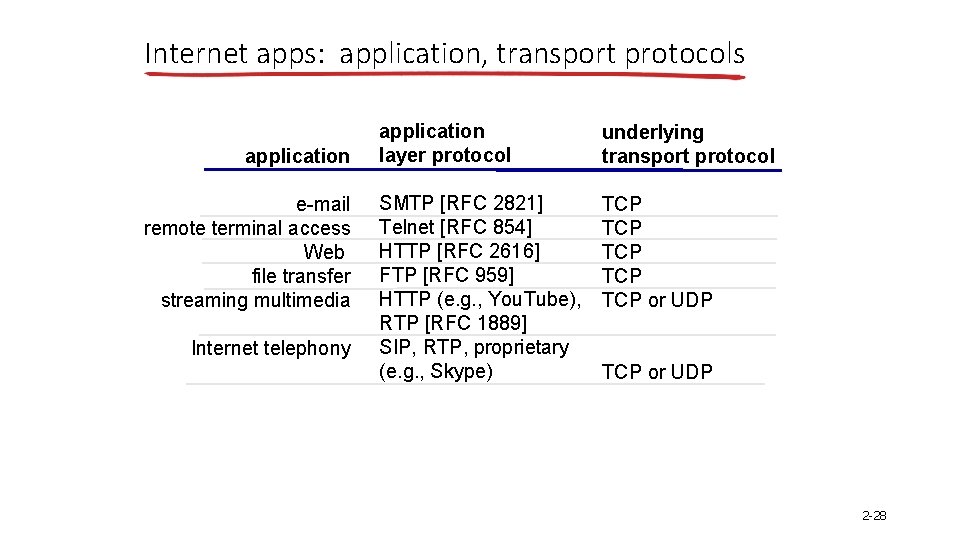 Internet apps: application, transport protocols

| application | application layer protocol | underlying transport protocol |
|---|---|---|
| e-mail | SMTP [RFC 2821] | TCP |
| remote terminal access | Telnet [RFC 854] | TCP |
| Web | HTTP [RFC 2616] | TCP |
| file transfer | FTP [RFC 959] | TCP |
| streaming multimedia | HTTP (e.g., YouTube), RTP [RFC 1889] | TCP or UDP |
| Internet telephony | SIP, RTP, proprietary (e.g., Skype) | TCP or UDP |

2-28